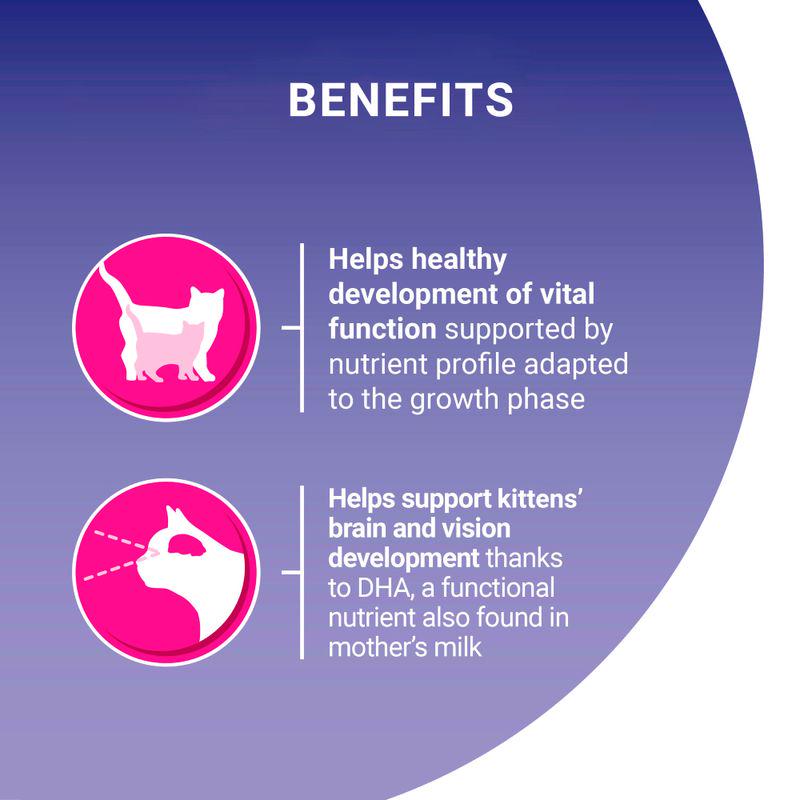 BENEFITS

Helps healthy development of vital function supported by nutrient profile adapted to the growth phase

Helps support kittens' brain and vision development thanks to DHA, a functional nutrient also found in mother's milk